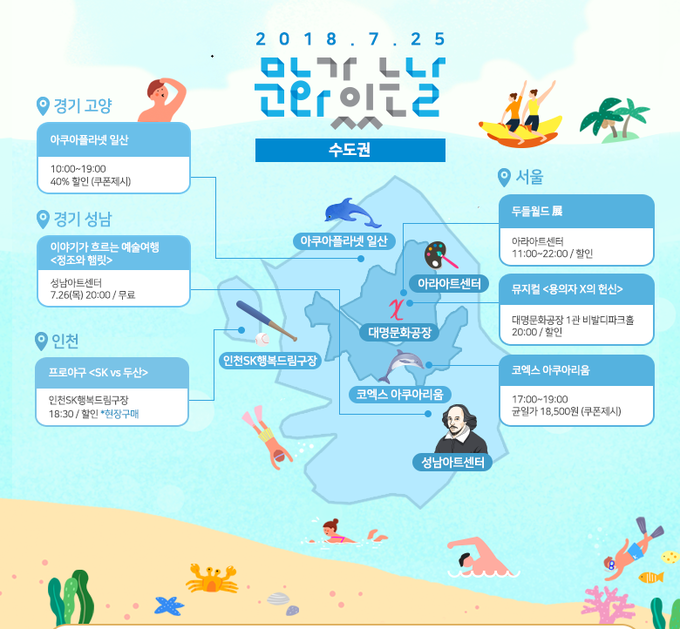 2018.7.25

문화가 있는 날

수도권

경기 고양

아쿠아플라넷 일산

10:00~19:00
40% 할인 (쿠폰제시)

경기 성남

이야기가 흐르는 예술여행 <정조와 햄릿>

성남아트센터
7.26(목) 20:00 / 무료

인천

프로야구 <SK vs 두산>

인천SK행복드림구장
18:30 / 할인 *현장구매

서울

두들월드 展

아라아트센터
11:00~22:00 / 할인

뮤지컬 <용의자 X의 헌신>

대명문화공장 1관 비발디파크홀
20:00 / 할인

코엑스 아쿠아리움

17:00~19:00
균일가 18,500원 (쿠폰제시)

아쿠아플라넷 일산

아라아트센터

대명문화공장

인천SK행복드림구장

코엑스 아쿠아리움

성남아트센터